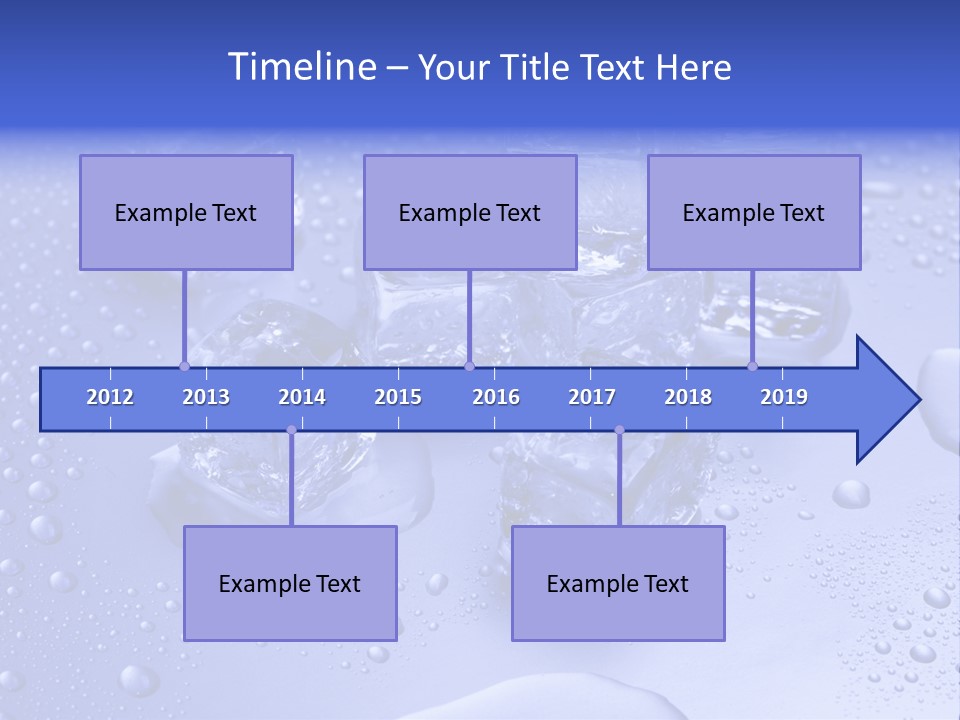 Timeline – Your Title Text Here

Example Text

Example Text

Example Text

2012 2013 2014 2015 2016 2017 2018 2019

Example Text

Example Text